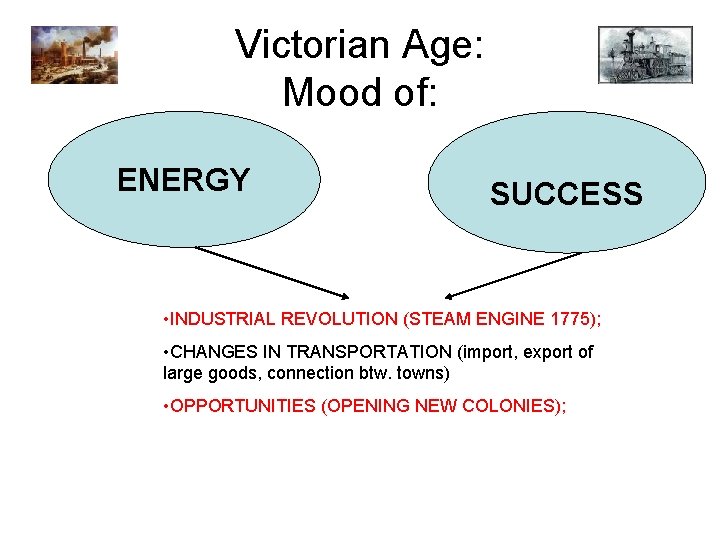 Victorian Age:
Mood of:

ENERGY

SUCCESS

•INDUSTRIAL REVOLUTION (STEAM ENGINE 1775);

•CHANGES IN TRANSPORTATION (import, export of large goods, connection btw. towns)

•OPPORTUNITIES (OPENING NEW COLONIES);